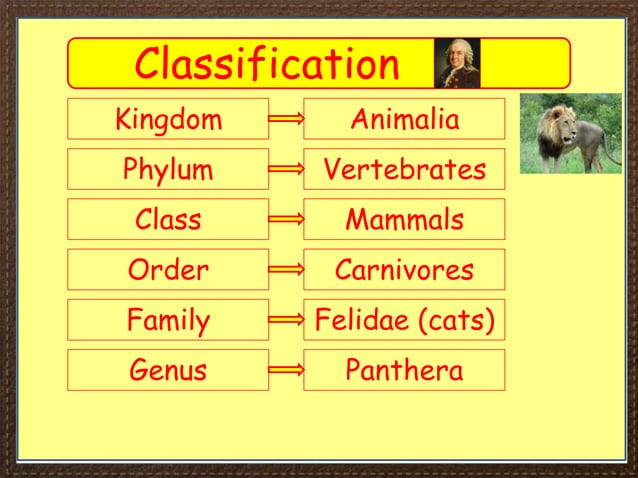 Classification

Kingdom ⟹ Animalia

Phylum ⟹ Vertebrates

Class ⟹ Mammals

Order ⟹ Carnivores

Family ⟹ Felidae (cats)

Genus ⟹ Panthera